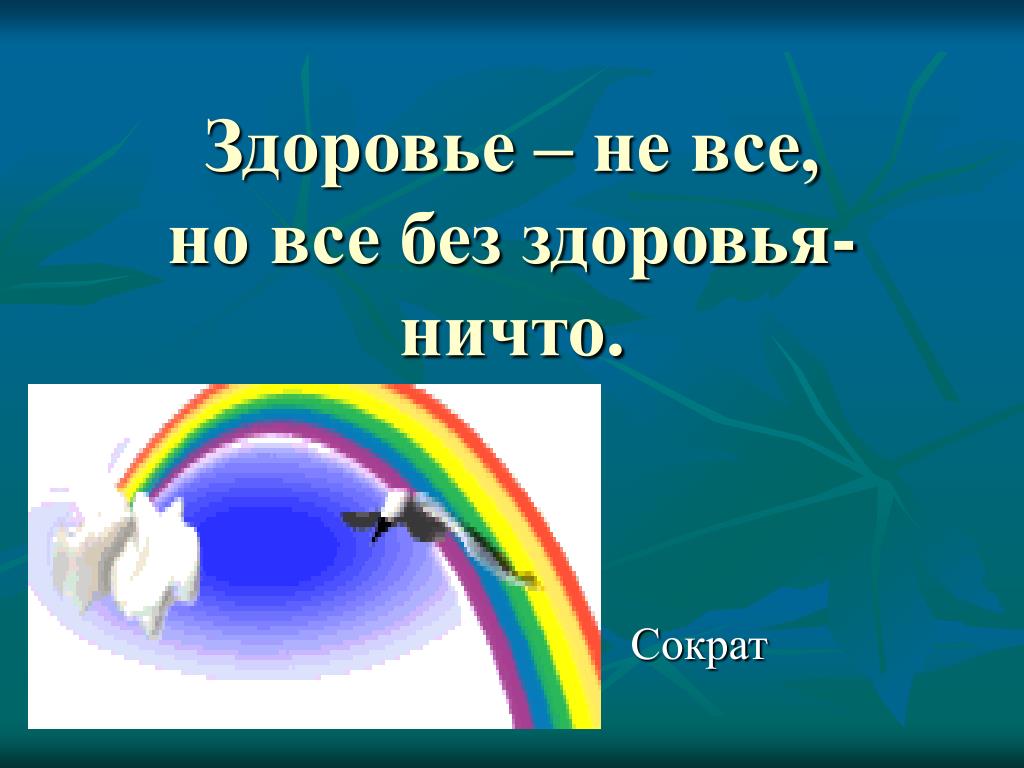 Здоровье – не все,
но все без здоровья-
ничто.

Сократ